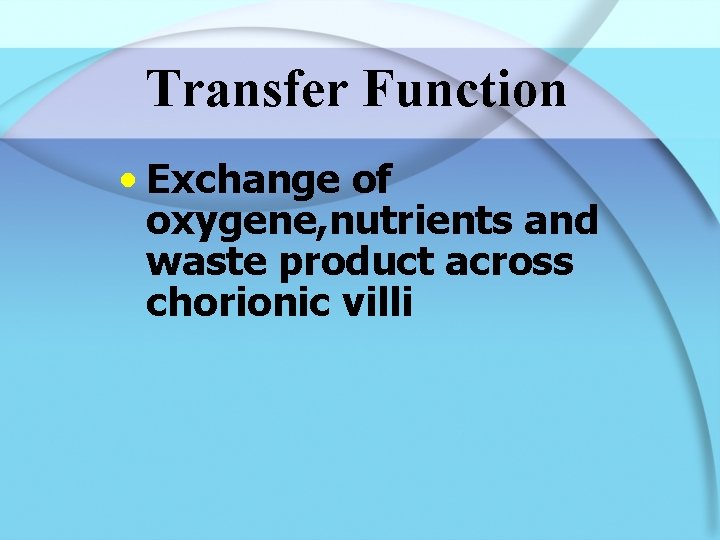 Transfer Function

• Exchange of oxygene,nutrients and waste product across chorionic villi